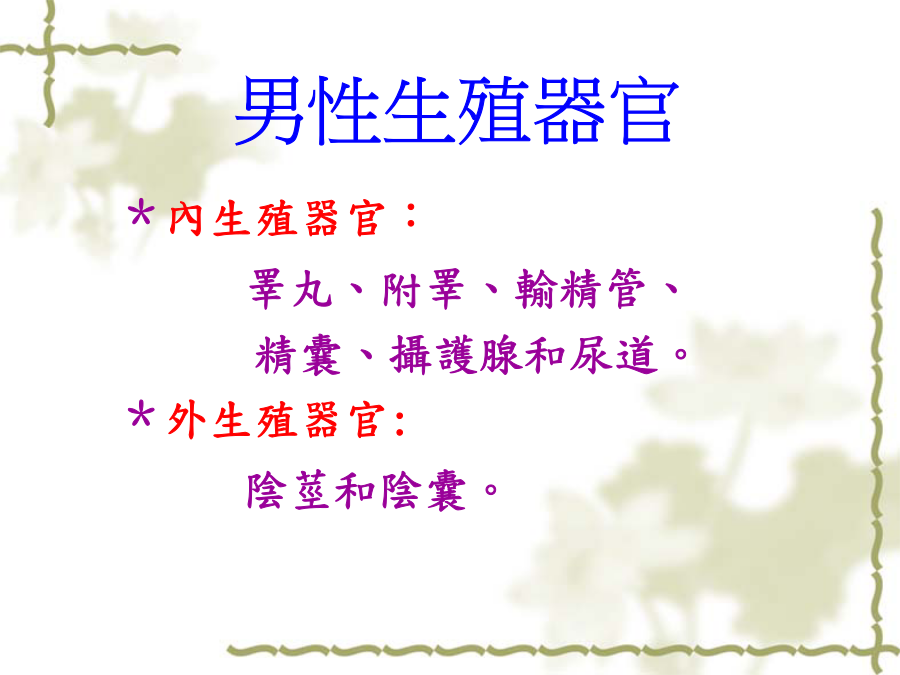 男性生殖器官

＊內生殖器官：

睪丸、附睪、輸精管、精囊、攝護腺和尿道。

＊外生殖器官:

陰莖和陰囊。